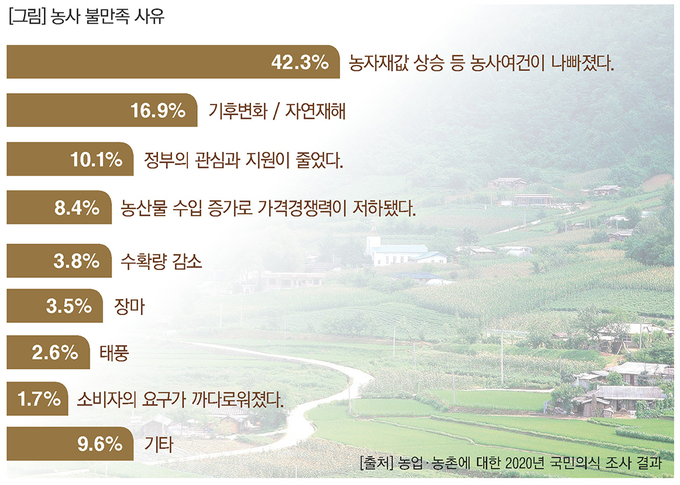 [그림] 농사 불만족 사유

42.3% 농자재값 상승 등 농사여건이 나빠졌다.

16.9% 기후변화 / 자연재해

10.1% 정부의 관심과 지원이 줄었다.

8.4% 농산물 수입 증가로 가격경쟁력이 저하됐다.

3.8% 수확량 감소

3.5% 장마

2.6% 태풍

1.7% 소비자의 요구가 까다로워졌다.

9.6% 기타

[출처] 농업·농촌에 대한 2020년 국민의식 조사 결과